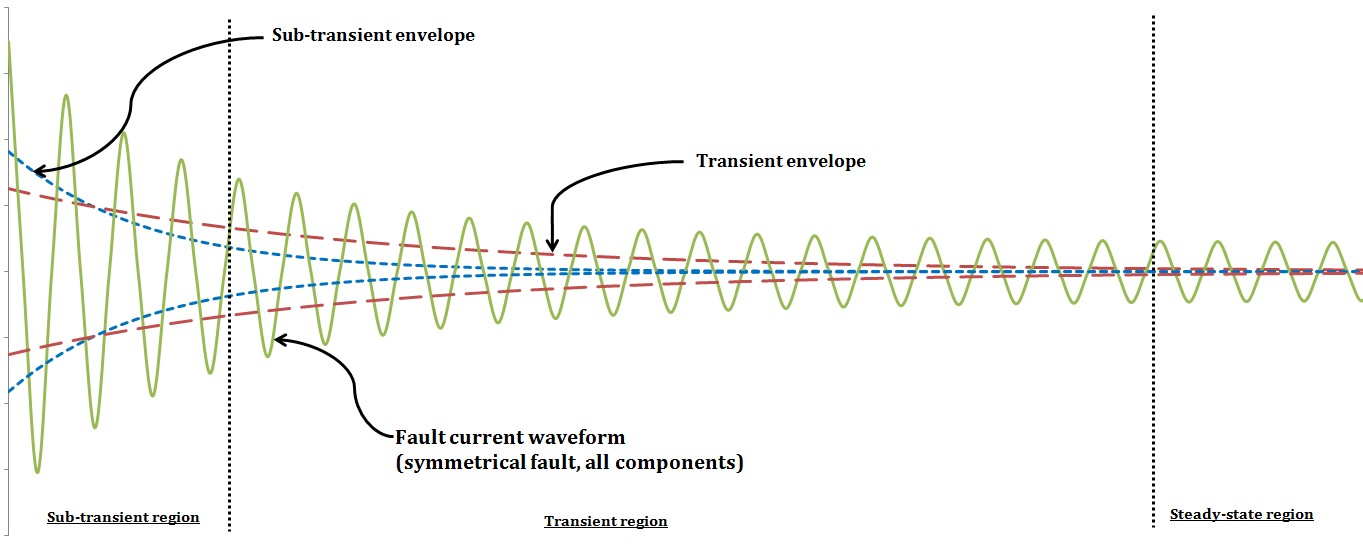 Sub-transient envelope

Transient envelope

Fault current waveform
(symmetrical fault, all components)

Sub-transient region

Transient region

Steady-state region